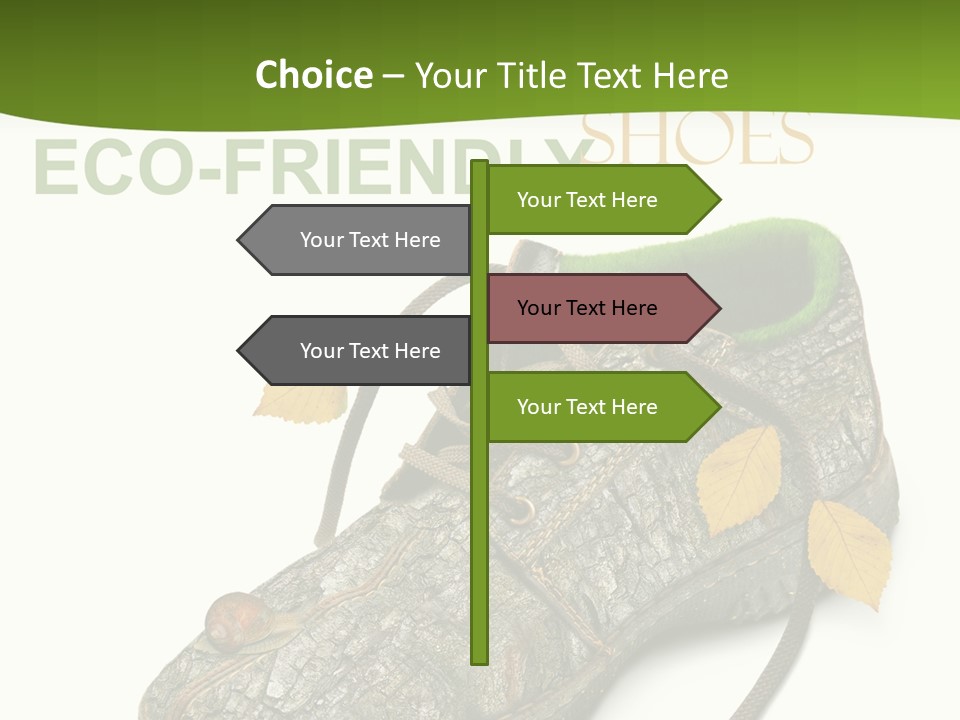 Choice – Your Title Text Here

ECO-FRIENDLY SHOES

Your Text Here

Your Text Here

Your Text Here

Your Text Here

Your Text Here